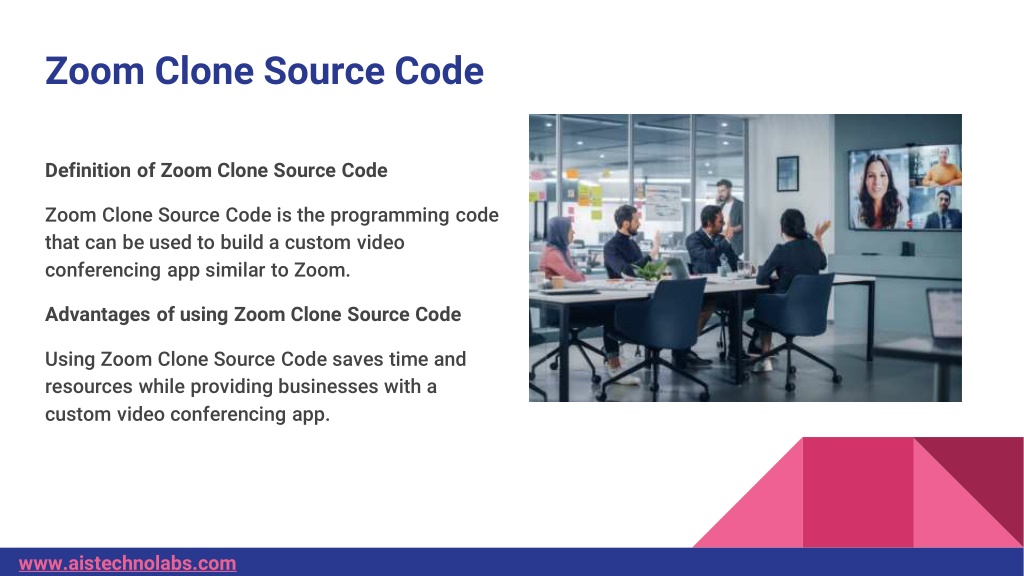 Zoom Clone Source Code

Definition of Zoom Clone Source Code

Zoom Clone Source Code is the programming code that can be used to build a custom video conferencing app similar to Zoom.

Advantages of using Zoom Clone Source Code

Using Zoom Clone Source Code saves time and resources while providing businesses with a custom video conferencing app.

www.aistechnolabs.com